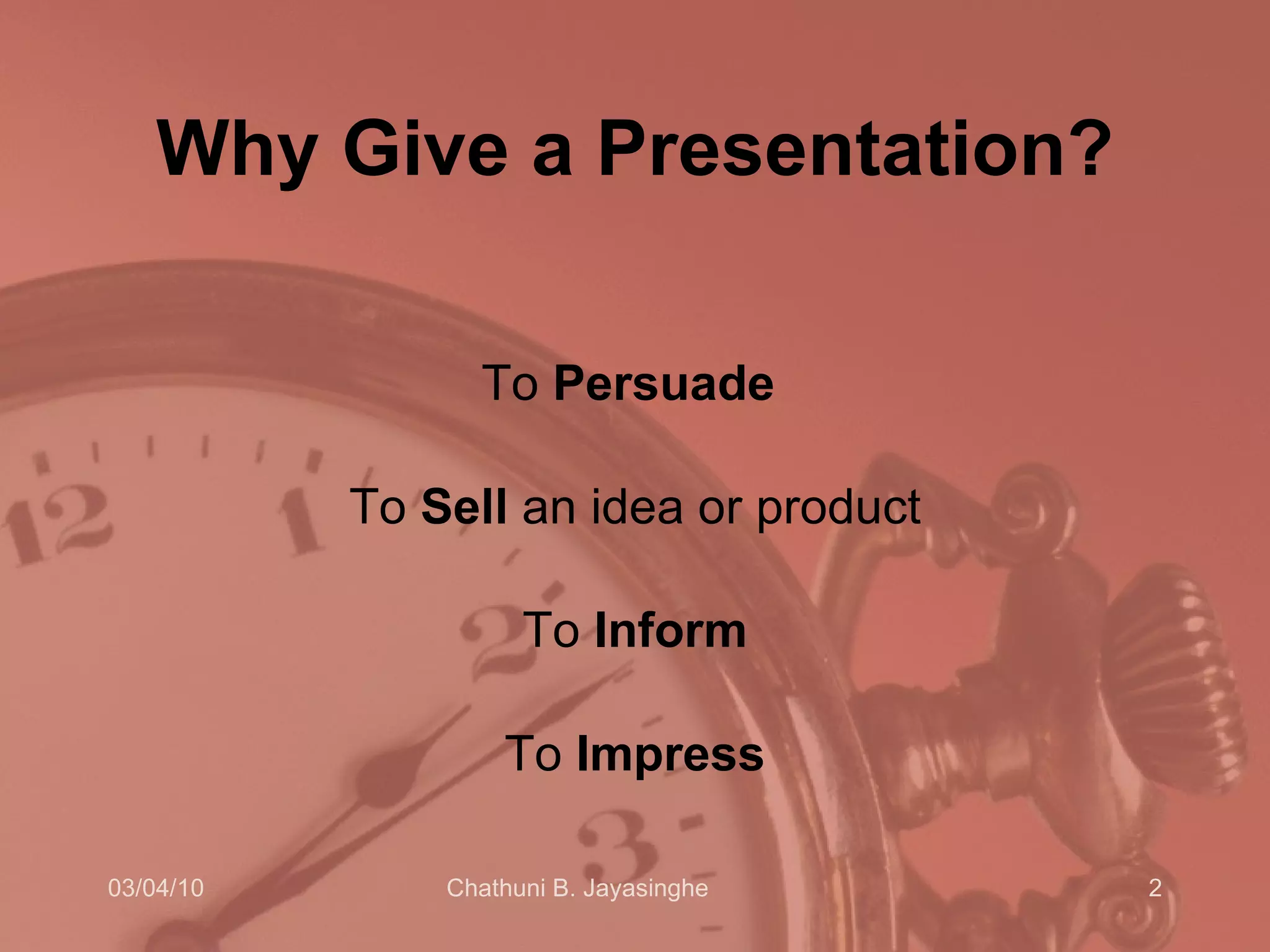 Why Give a Presentation?

To Persuade

To Sell an idea or product

To Inform

To Impress

03/04/10

Chathuni B. Jayasinghe

2